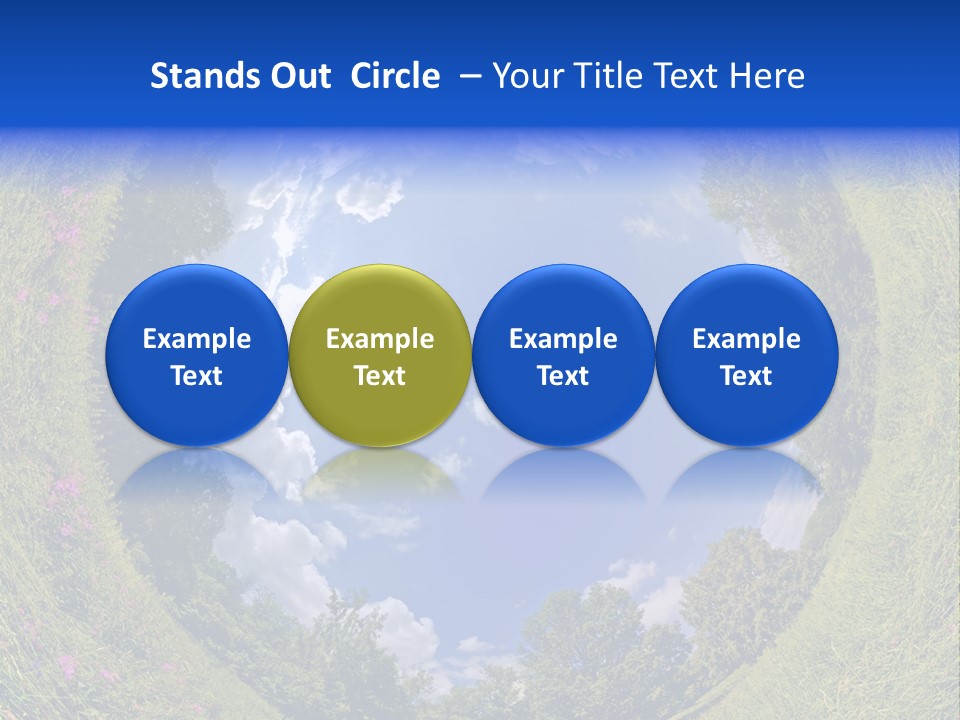 Stands Out Circle – Your Title Text Here

Example Text

Example Text

Example Text

Example Text